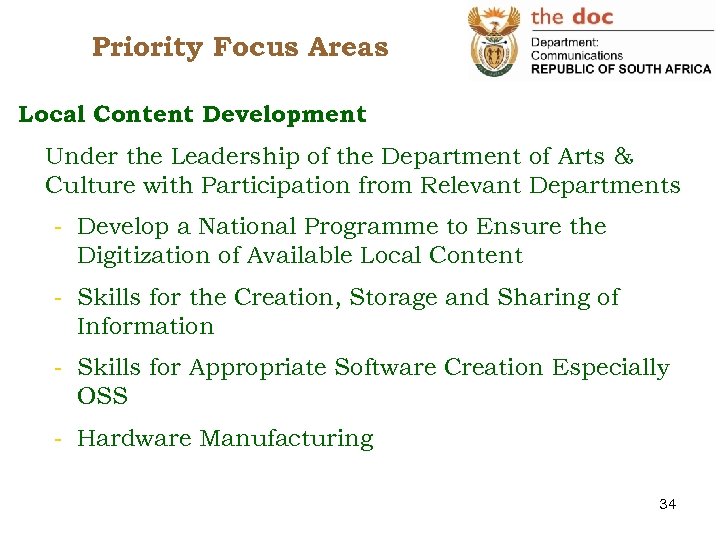 Priority Focus Areas

the doc
Department:
Communications
REPUBLIC OF SOUTH AFRICA

Local Content Development

Under the Leadership of the Department of Arts & Culture with Participation from Relevant Departments

- Develop a National Programme to Ensure the Digitization of Available Local Content
- Skills for the Creation, Storage and Sharing of Information
- Skills for Appropriate Software Creation Especially OSS
- Hardware Manufacturing

34